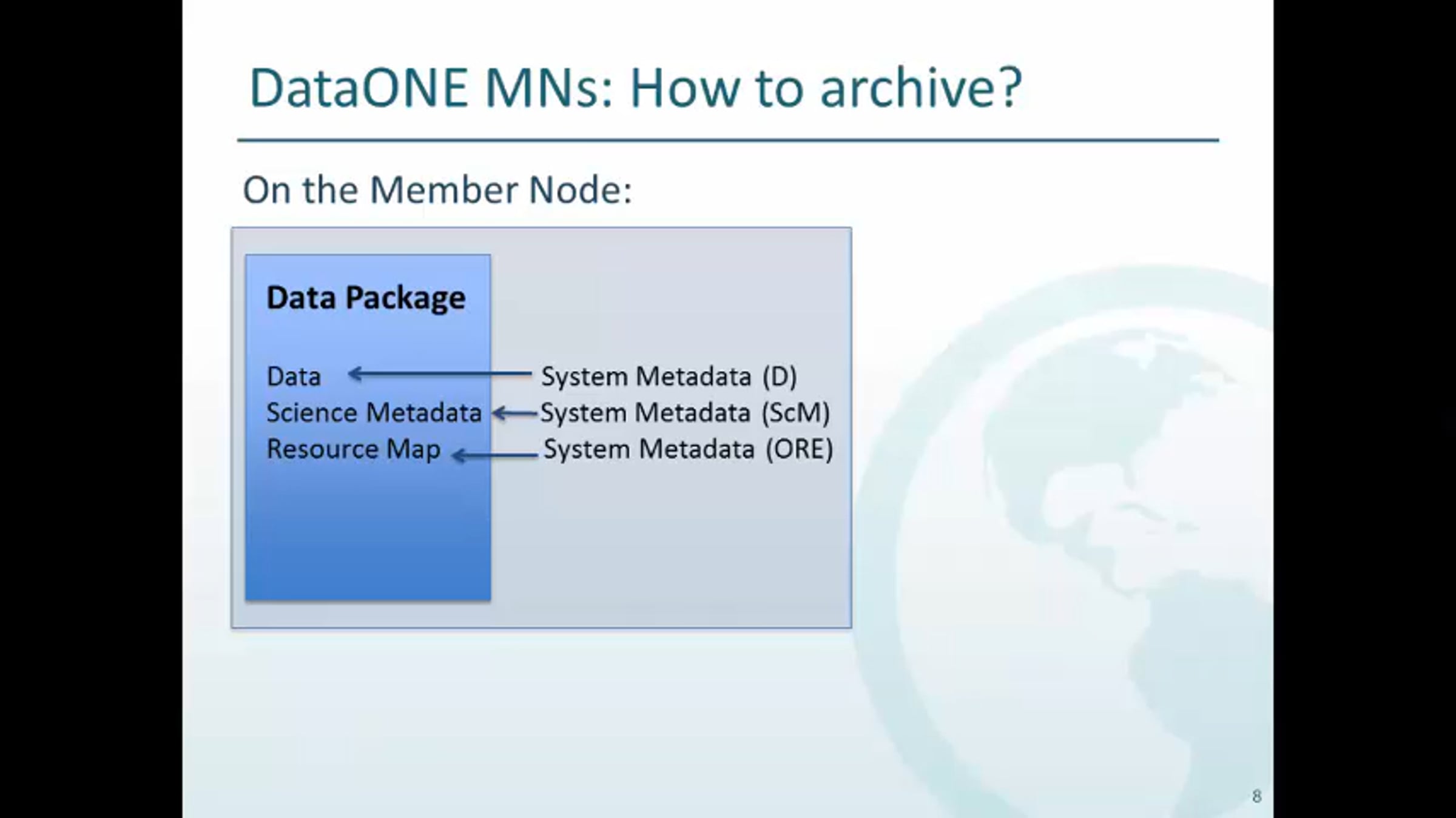 DataONE MNs: How to archive?

On the Member Node:

Data Package

Data
Science Metadata
Resource Map

System Metadata (D)
System Metadata (ScM)
System Metadata (ORE)

8